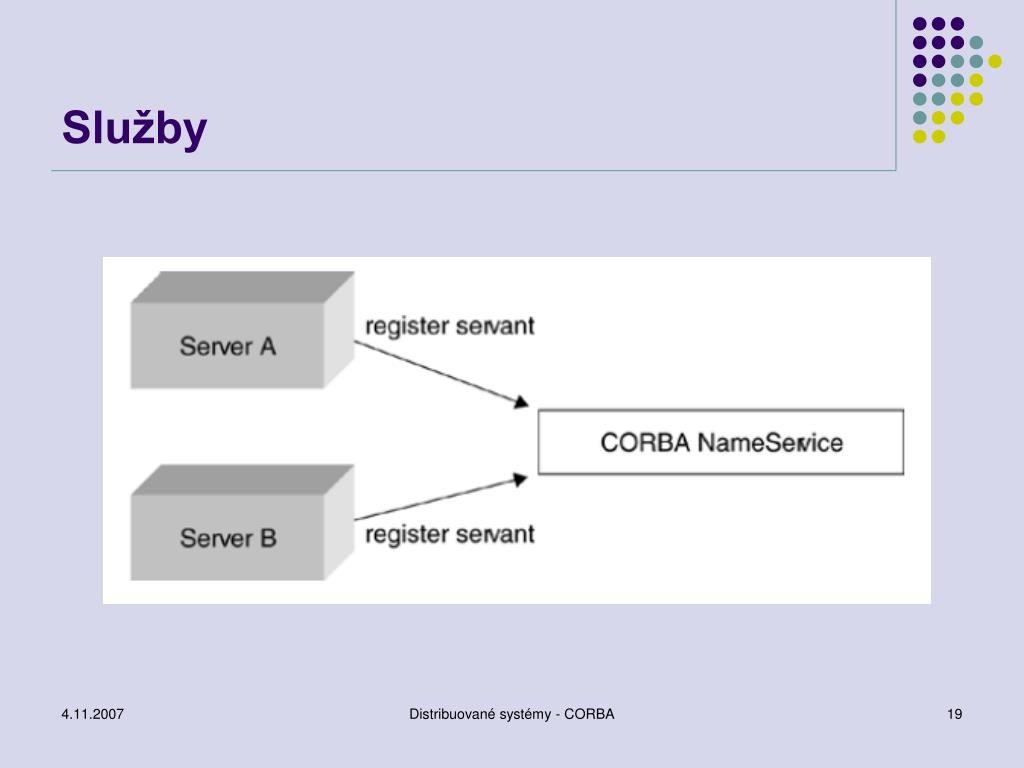 Služby

Server A

register servant

CORBA NameService

Server B

register servant

4.11.2007

Distribuované systémy - CORBA

19